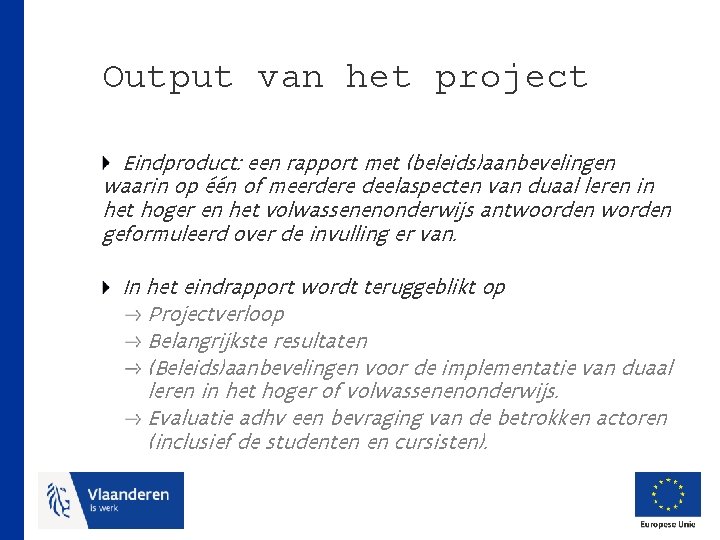 Output van het project

Eindproduct: een rapport met (beleids)aanbevelingen waarin op één of meerdere deelaspecten van duaal leren in het hoger en het volwassenenonderwijs antwoorden worden geformuleerd over de invulling er van.

In het eindrapport wordt teruggeblikt op
→ Projectverloop
→ Belangrijkste resultaten
→ (Beleids)aanbevelingen voor de implementatie van duaal leren in het hoger of volwassenenonderwijs.
→ Evaluatie adhv een bevraging van de betrokken actoren (inclusief de studenten en cursisten).

Vlaanderen
is werk

Europese Unie